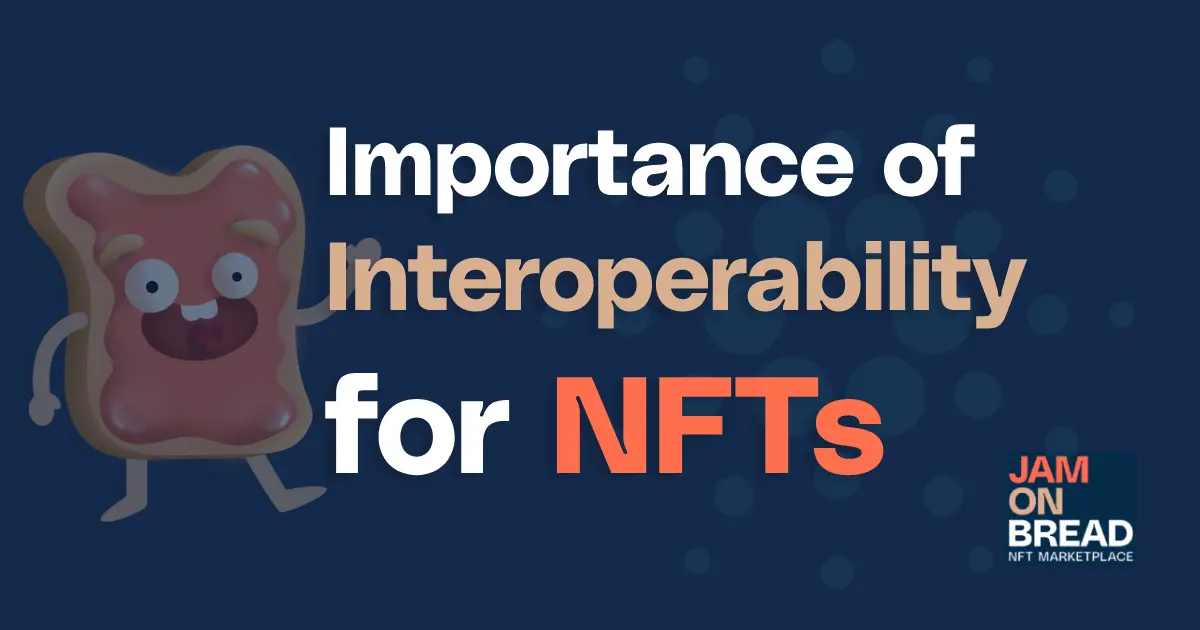 Importance of Interoperability for NFTs

JAM
ON
BREAD
NFT MARKETPLACE